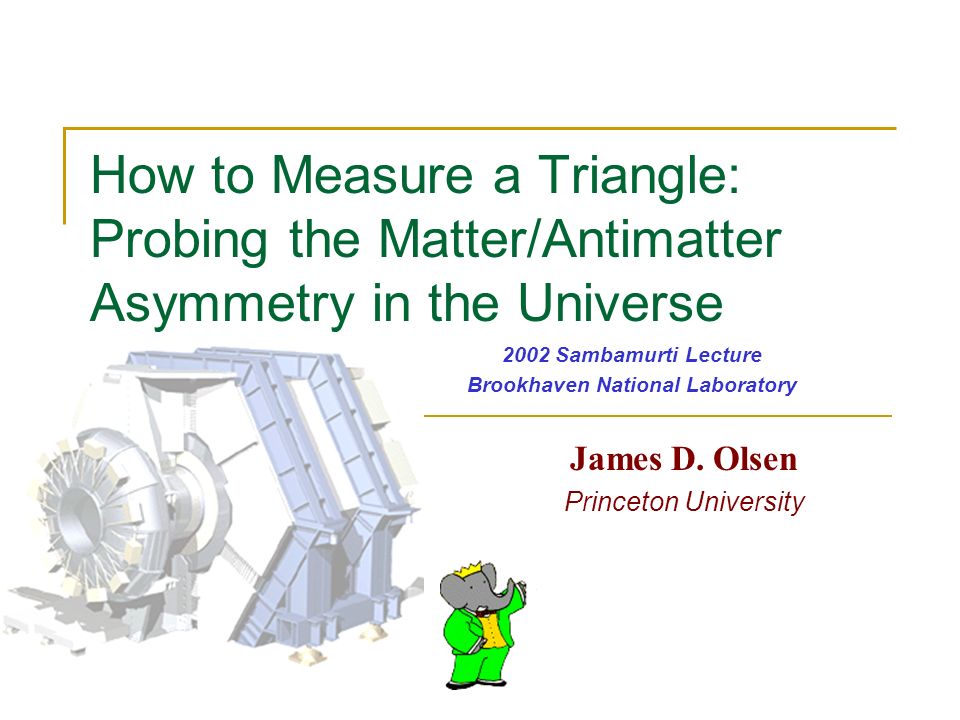 How to Measure a Triangle: Probing the Matter/Antimatter Asymmetry in the Universe

2002 Sambamurti Lecture
Brookhaven National Laboratory

James D. Olsen
Princeton University